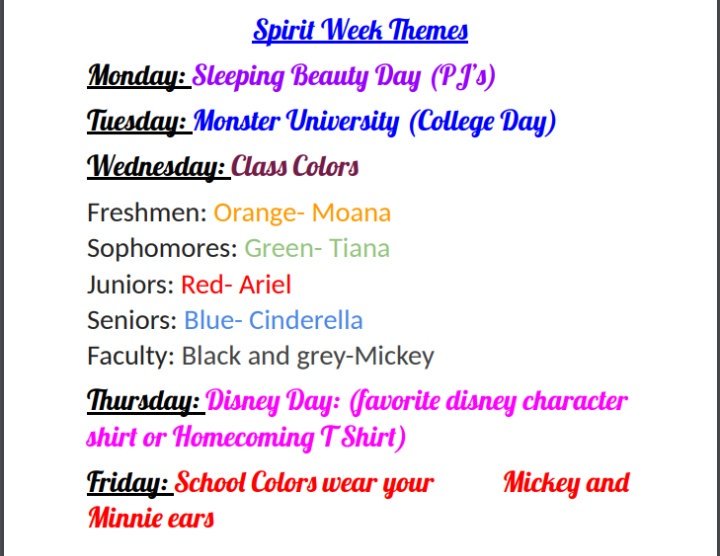 Spirit Week Themes

Monday: Sleeping Beauty Day (PJ's)

Tuesday: Monster University (College Day)

Wednesday: Class Colors

Freshmen: Orange- Moana
Sophomores: Green- Tiana
Juniors: Red- Ariel
Seniors: Blue- Cinderella
Faculty: Black and grey-Mickey

Thursday: Disney Day: (favorite disney character shirt or Homecoming T Shirt)

Friday: School Colors wear your Mickey and Minnie ears